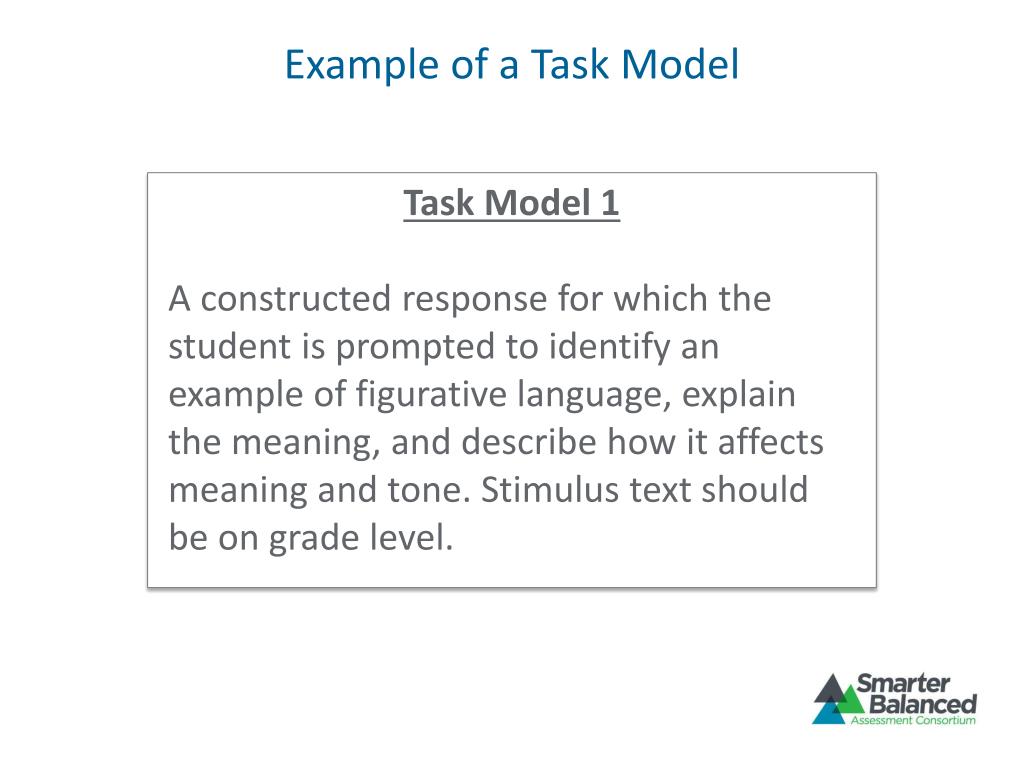 Example of a Task Model

Task Model 1

A constructed response for which the student is prompted to identify an example of figurative language, explain the meaning, and describe how it affects meaning and tone. Stimulus text should be on grade level.

Smarter Balanced
Assessment Consortium